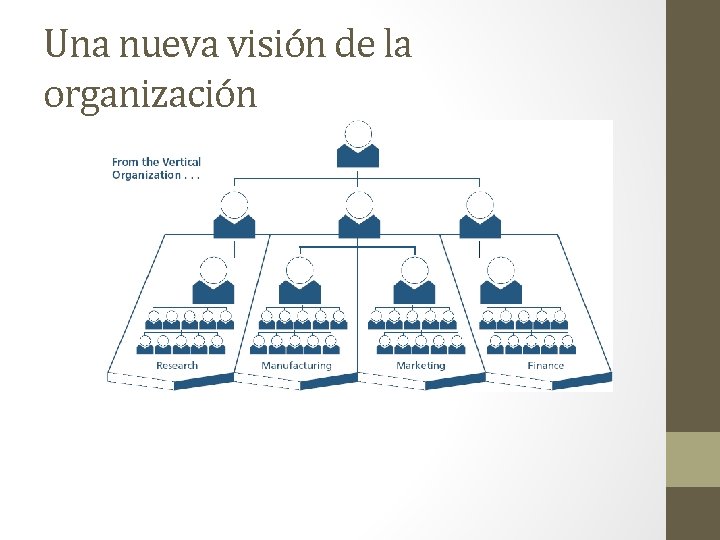 Una nueva visión de la organización

From the Vertical Organization . . .

Research

Manufacturing

Marketing

Finance